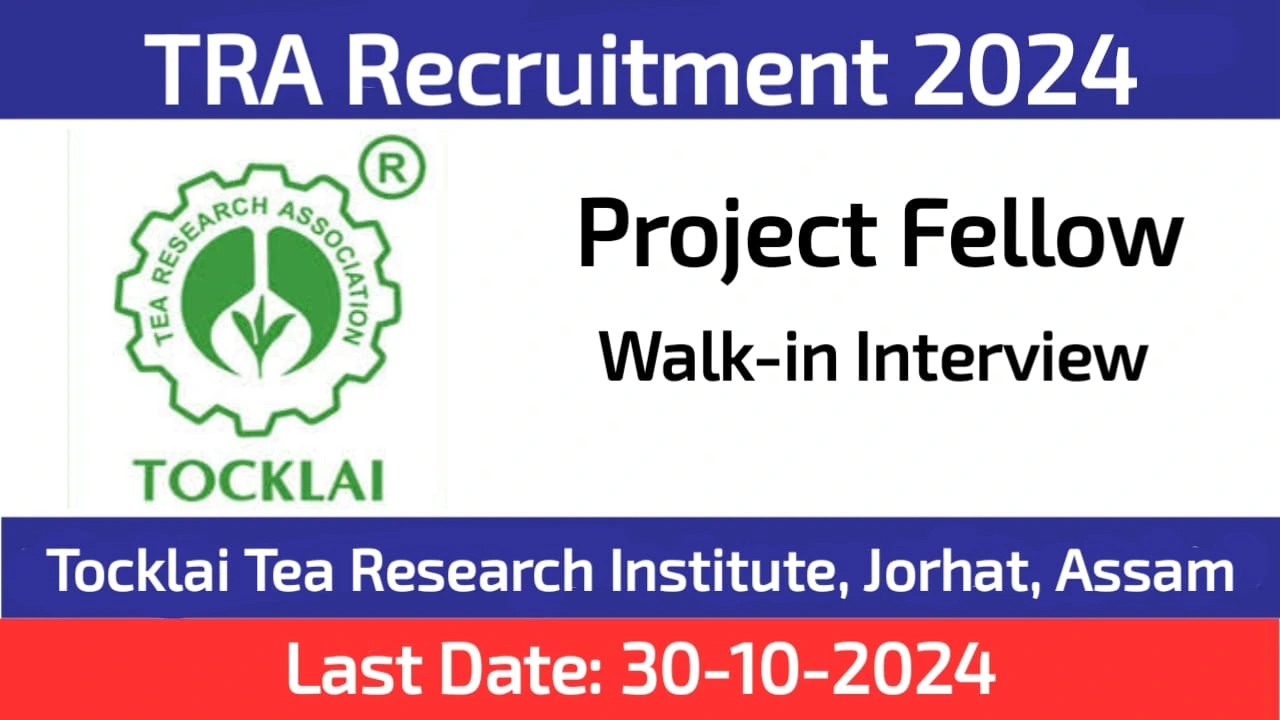 TRA Recruitment 2024

®

TEA RESEARCH ASSOCIATION

TOCKLAI

Project Fellow

Walk-in Interview

Tocklai Tea Research Institute, Jorhat, Assam

Last Date: 30-10-2024